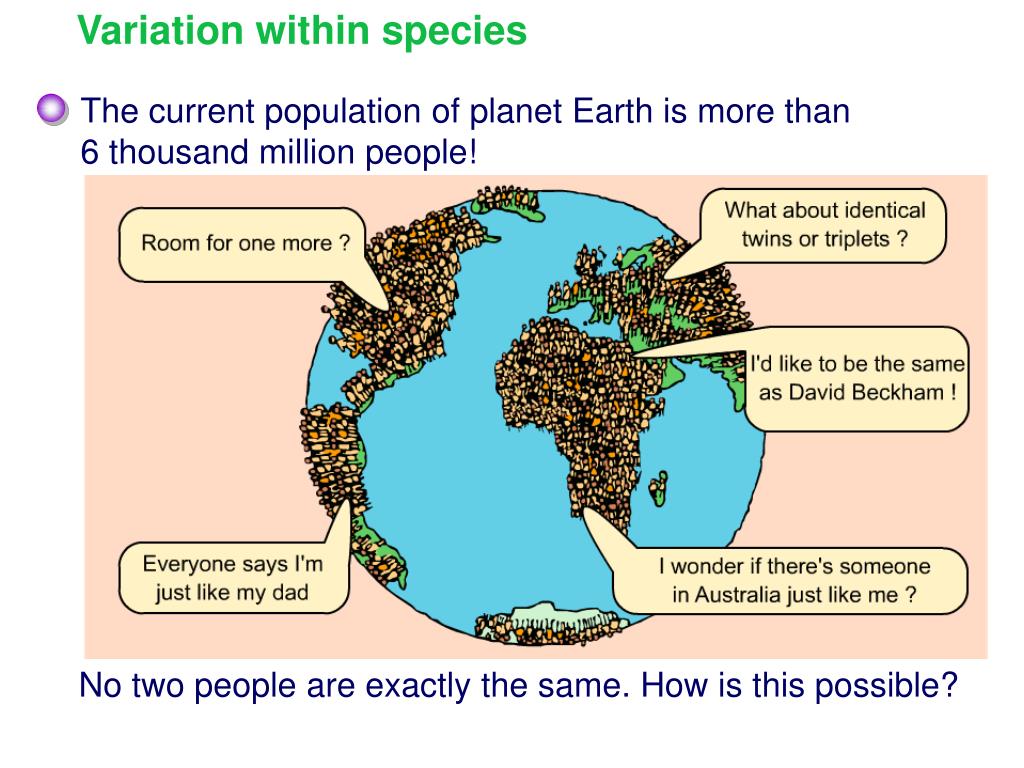 Variation within species

The current population of planet Earth is more than 6 thousand million people!

Room for one more ?

What about identical twins or triplets ?

I'd like to be the same as David Beckham !

Everyone says I'm just like my dad

I wonder if there's someone in Australia just like me ?

No two people are exactly the same. How is this possible?